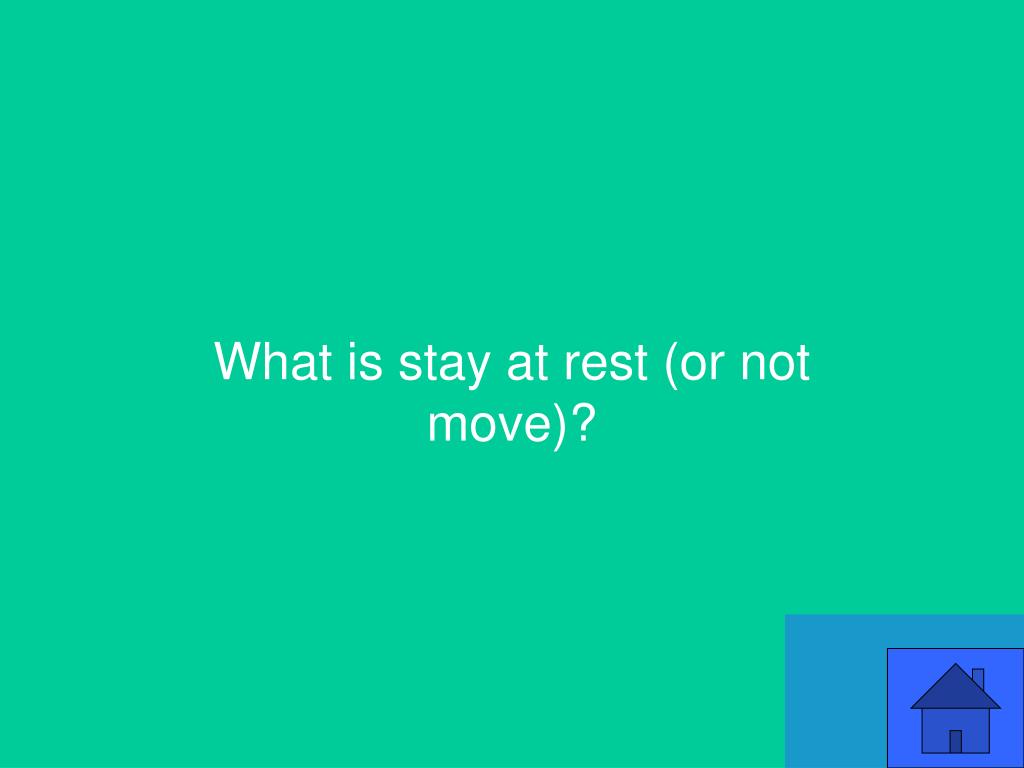 What is stay at rest (or not move)?